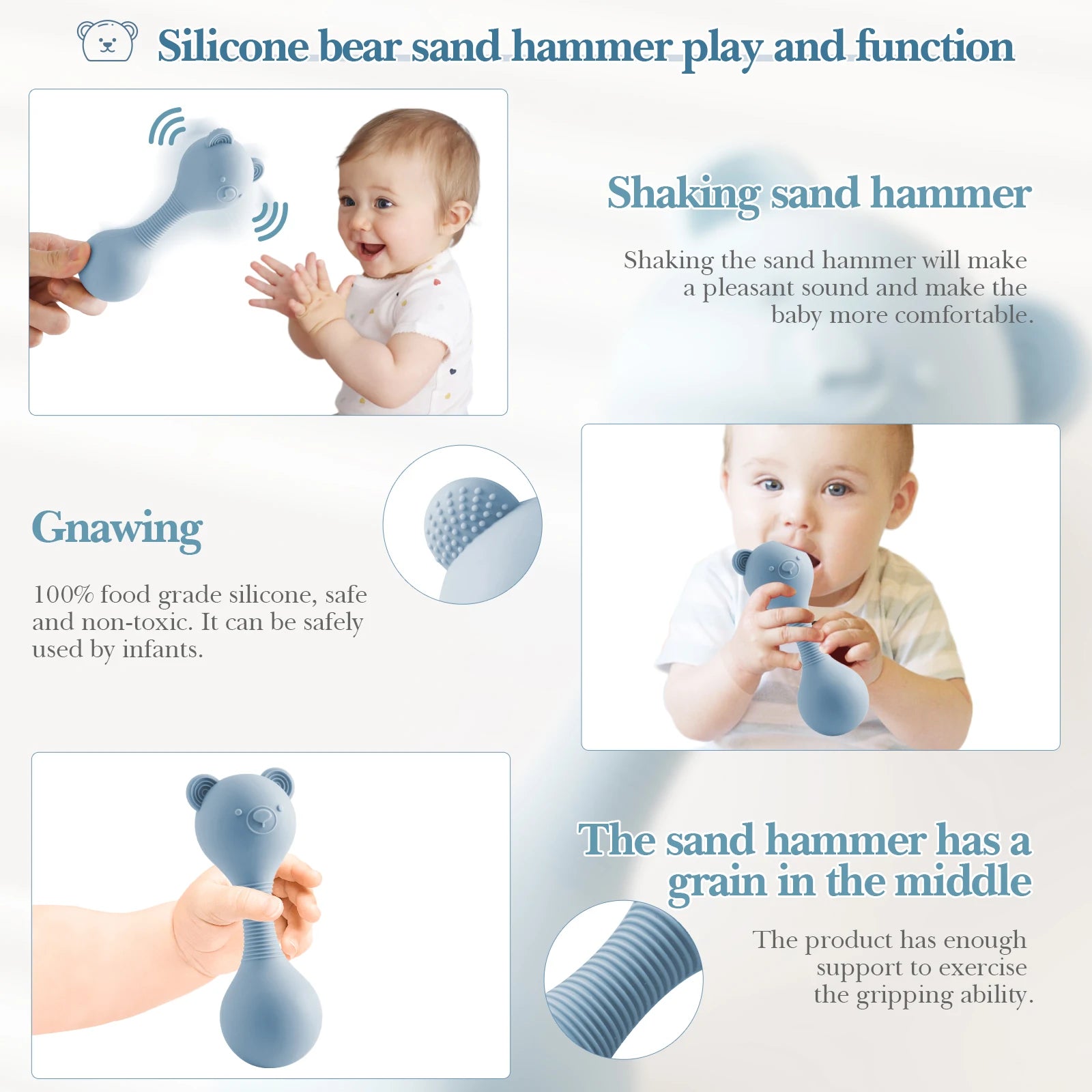 Silicone bear sand hammer play and function

Shaking sand hammer

Shaking the sand hammer will make a pleasant sound and make the baby more comfortable.

Gnawing

100% food grade silicone, safe and non-toxic. It can be safely used by infants.

The sand hammer has a grain in the middle

The product has enough support to exercise the gripping ability.